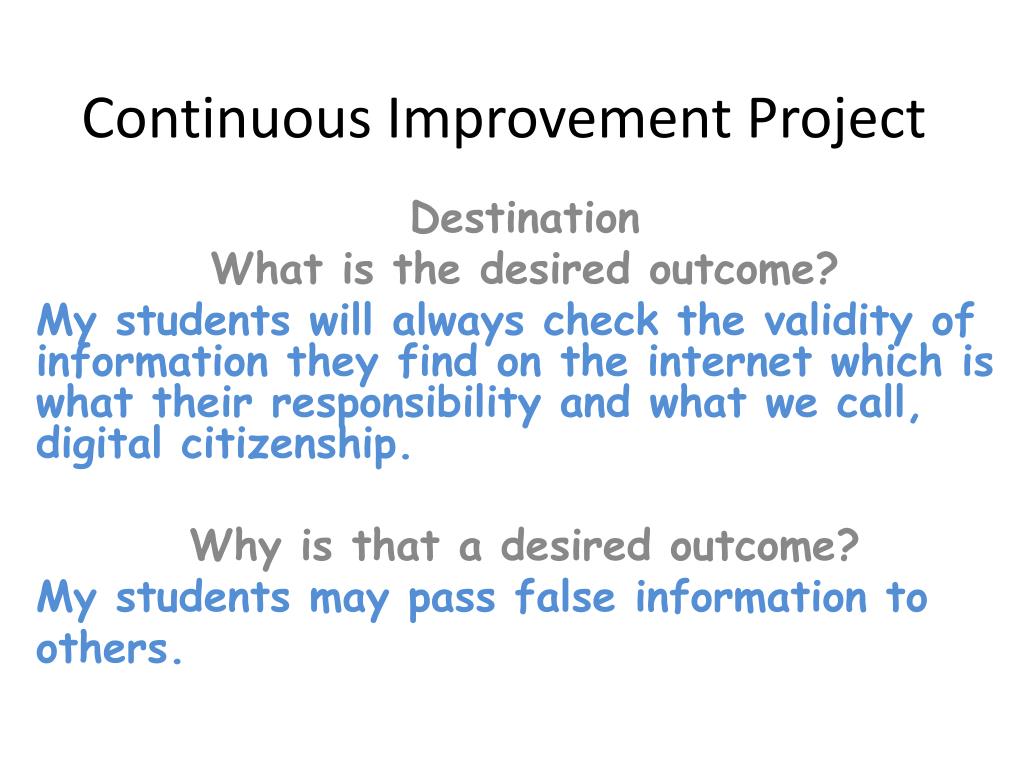 Continuous Improvement Project

Destination
What is the desired outcome?

My students will always check the validity of information they find on the internet which is what their responsibility and what we call, digital citizenship.

Why is that a desired outcome?

My students may pass false information to others.